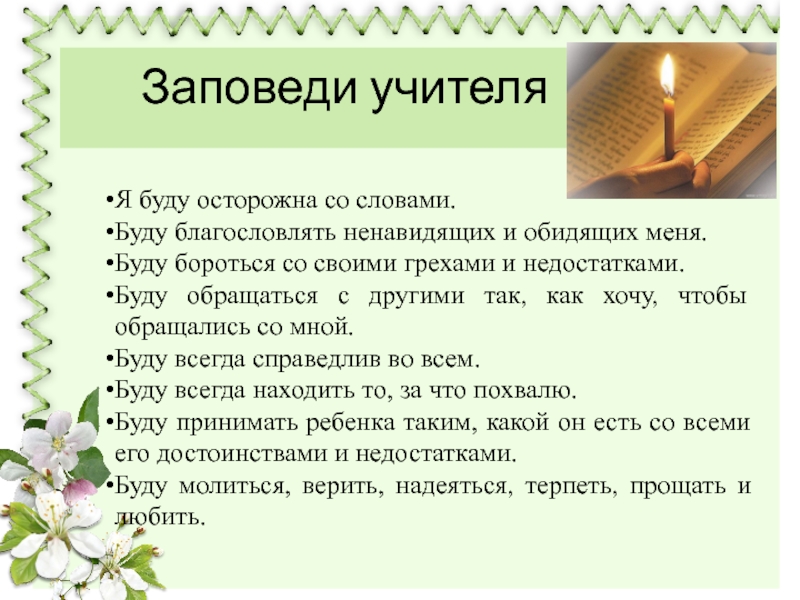 Заповеди учителя

•Я буду осторожна со словами.
•Буду благословлять ненавидящих и обидящих меня.
•Буду бороться со своими грехами и недостатками.
•Буду обращаться с другими так, как хочу, чтобы обращались со мной.
•Буду всегда справедлив во всем.
•Буду всегда находить то, за что похвалю.
•Буду принимать ребенка таким, какой он есть со всеми его достоинствами и недостатками.
•Буду молиться, верить, надеяться, терпеть, прощать и любить.